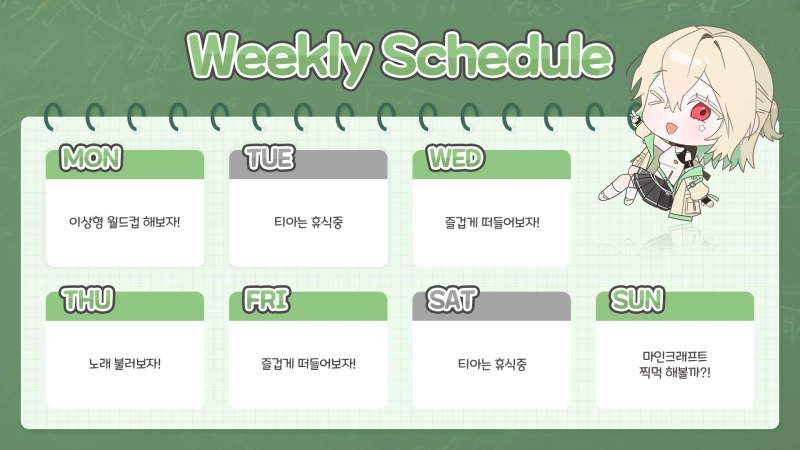 Weekly Schedule

MON

이상형 월드컵 해보자!

TUE

티아는 휴식중

WED

즐겁게 떠들어보자!

THU

노래 불러보자!

FRI

즐겁게 떠들어보자!

SAT

티아는 휴식중

SUN

마인크래프트
찍먹 해볼까?!